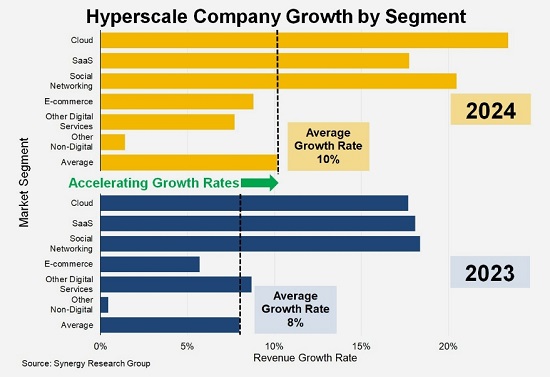 Hyperscale Company Growth by Segment

Market Segment

Cloud
SaaS
Social Networking
E-commerce
Other Digital Services
Other Non-Digital
Average

2024

Average Growth Rate 10%

Accelerating Growth Rates

Cloud
SaaS
Social Networking
E-commerce
Other Digital Services
Other Non-Digital
Average

2023

Average Growth Rate 8%

0%
5%
10%
15%
20%

Revenue Growth Rate

Source: Synergy Research Group